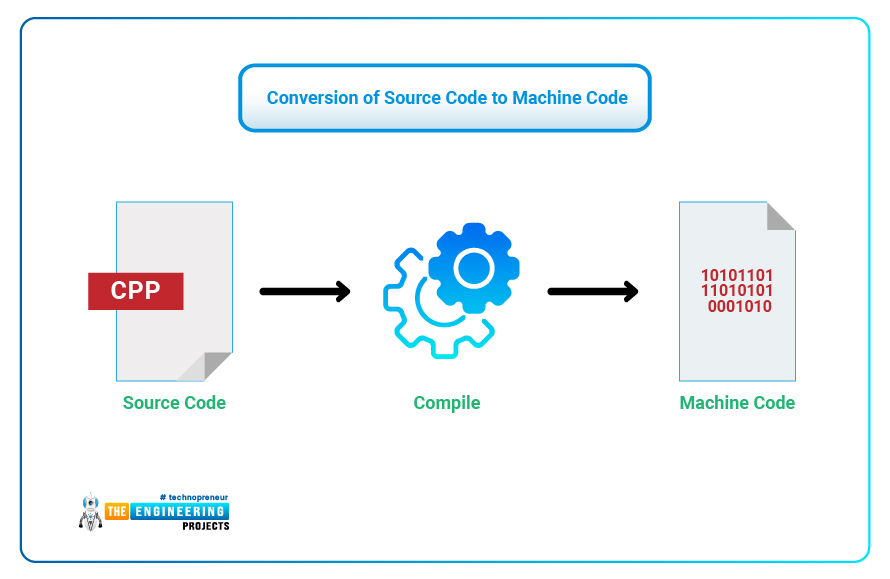 Conversion of Source Code to Machine Code

CPP

Source Code

Compile

10101101
11010101
0001010

Machine Code

# technopreneur
THE ENGINEERING
PROJECTS